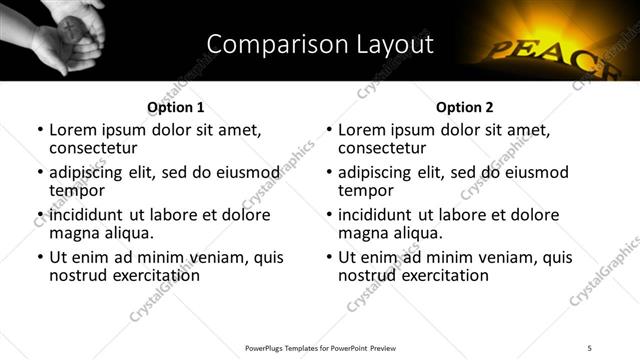 Comparison Layout

PEACE

Option 1

• Lorem ipsum dolor sit amet, consectetur
• adipiscing elit, sed do eiusmod tempor
• incididunt ut labore et dolore magna aliqua.
• Ut enim ad minim veniam, quis nostrud exercitation

Option 2

• Lorem ipsum dolor sit amet, consectetur
• adipiscing elit, sed do eiusmod tempor
• incididunt ut labore et dolore magna aliqua.
• Ut enim ad minim veniam, quis nostrud exercitation

CrystalGraphics

PowerPlugs Templates for PowerPoint Preview

5